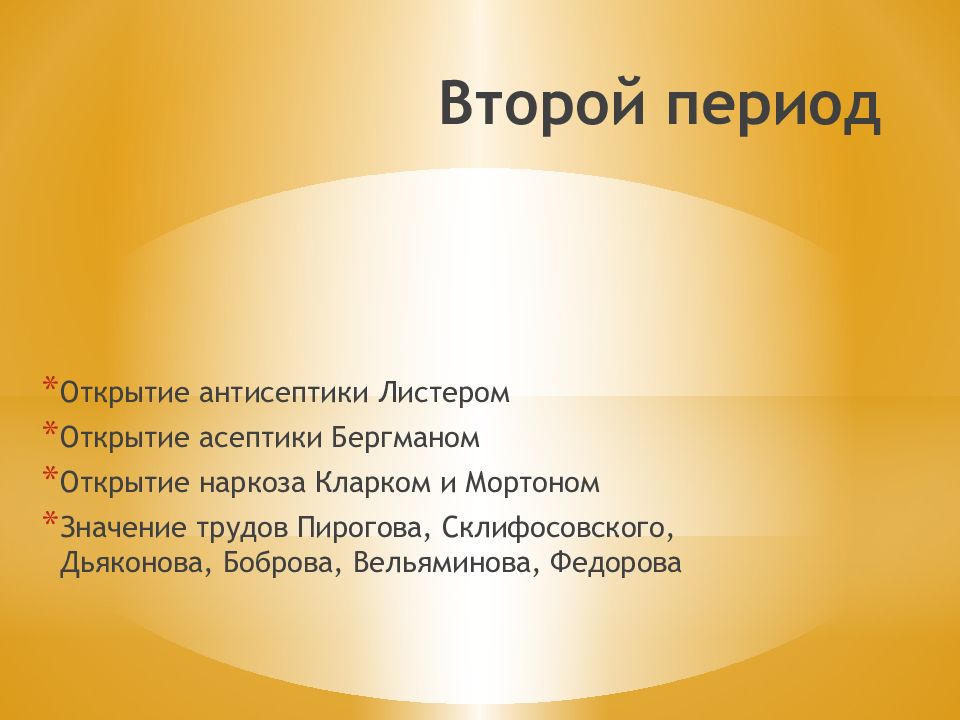 Второй период

*Открытие антисептики Листером
*Открытие асептики Бергманом
*Открытие наркоза Кларком и Мортоном
*Значение трудов Пирогова, Склифосовского, Дьяконова, Боброва, Вельяминова, Федорова